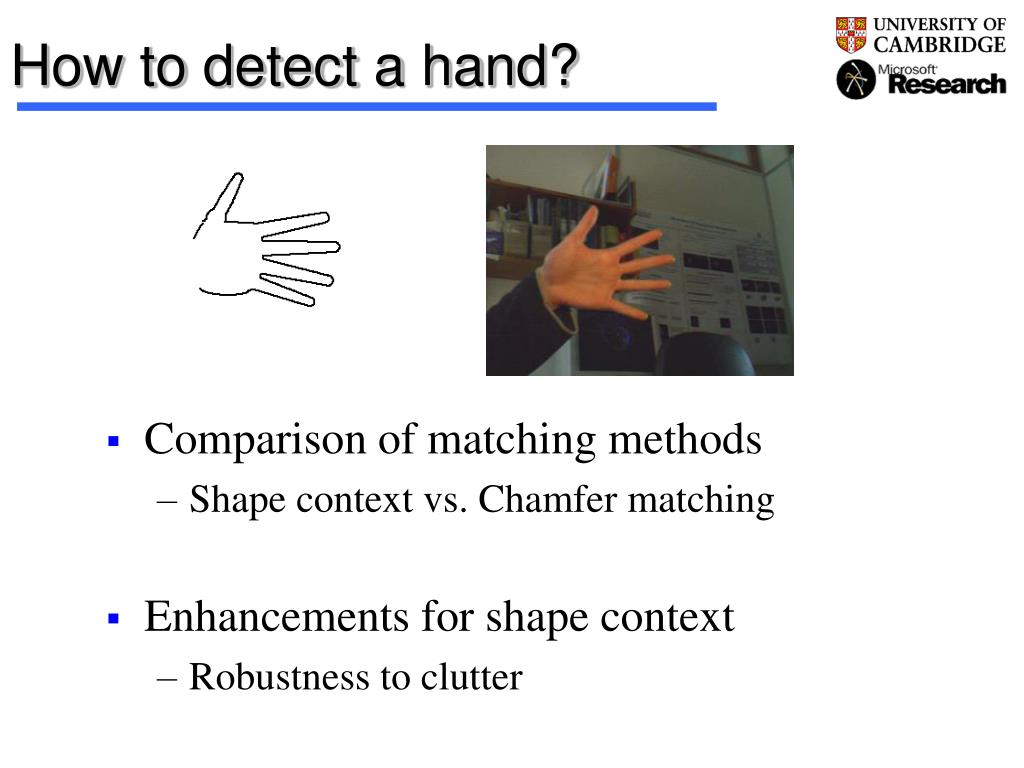 How to detect a hand?

UNIVERSITY OF CAMBRIDGE

Microsoft Research

▪ Comparison of matching methods
– Shape context vs. Chamfer matching

▪ Enhancements for shape context
– Robustness to clutter